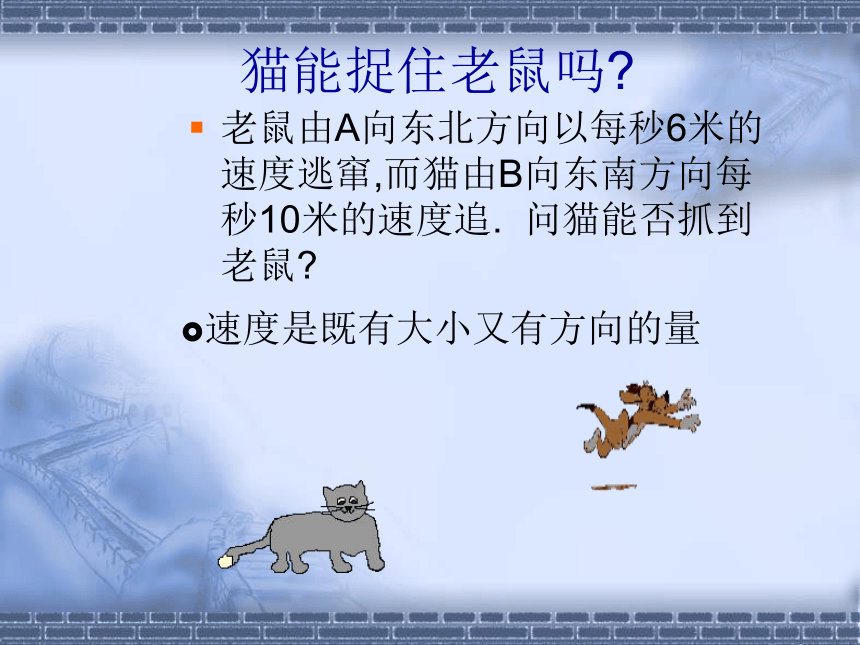 猫能捉住老鼠吗?

老鼠由A向东北方向以每秒6米的速度逃窜,而猫由B向东南方向每秒10米的速度追. 问猫能否抓到老鼠?

速度是既有大小又有方向的量